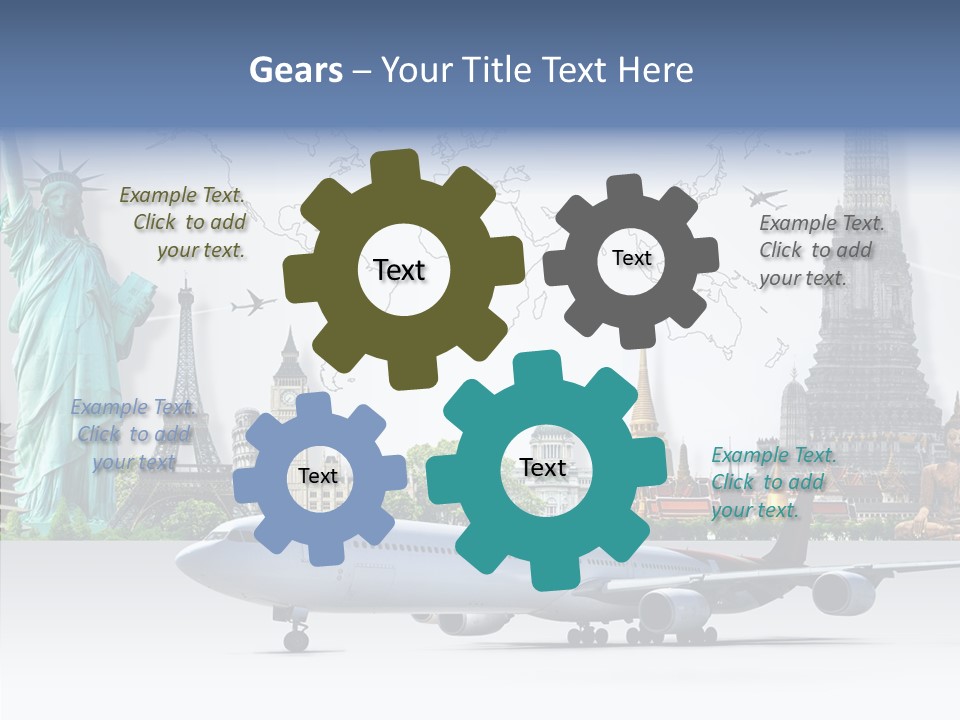 Gears – Your Title Text Here

Example Text. Click to add your text.

Text

Text

Example Text. Click to add your text.

Example Text. Click to add your text.

Text

Text

Example Text. Click to add your text.